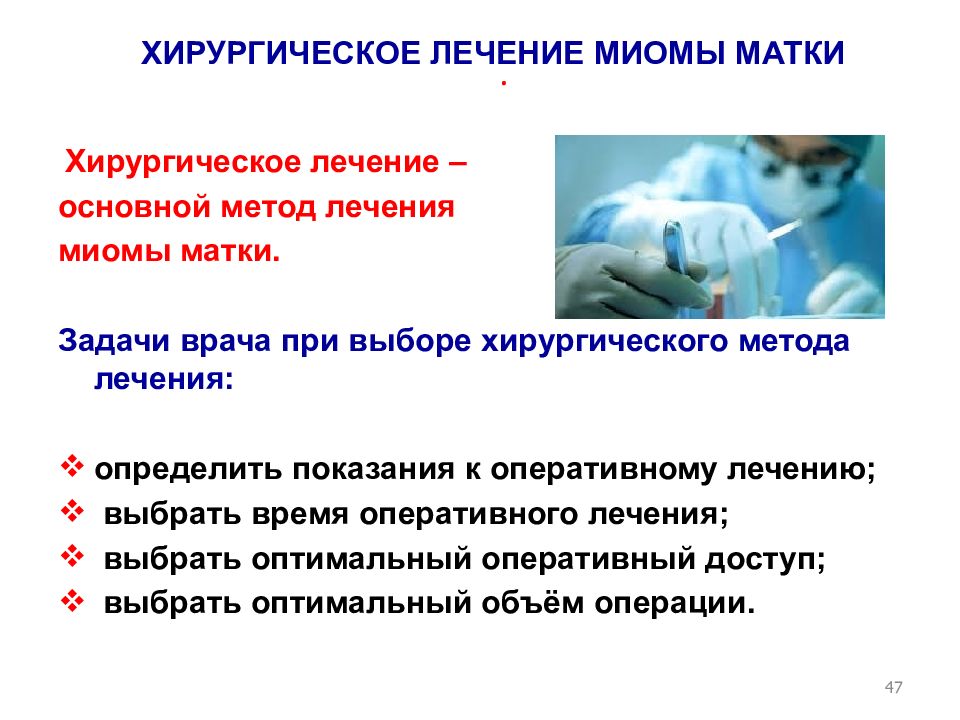 ХИРУРГИЧЕСКОЕ ЛЕЧЕНИЕ МИОМЫ МАТКИ

.

Хирургическое лечение – основной метод лечения миомы матки.

Задачи врача при выборе хирургического метода лечения:

❖ определить показания к оперативному лечению;
❖ выбрать время оперативного лечения;
❖ выбрать оптимальный оперативный доступ;
❖ выбрать оптимальный объём операции.

47